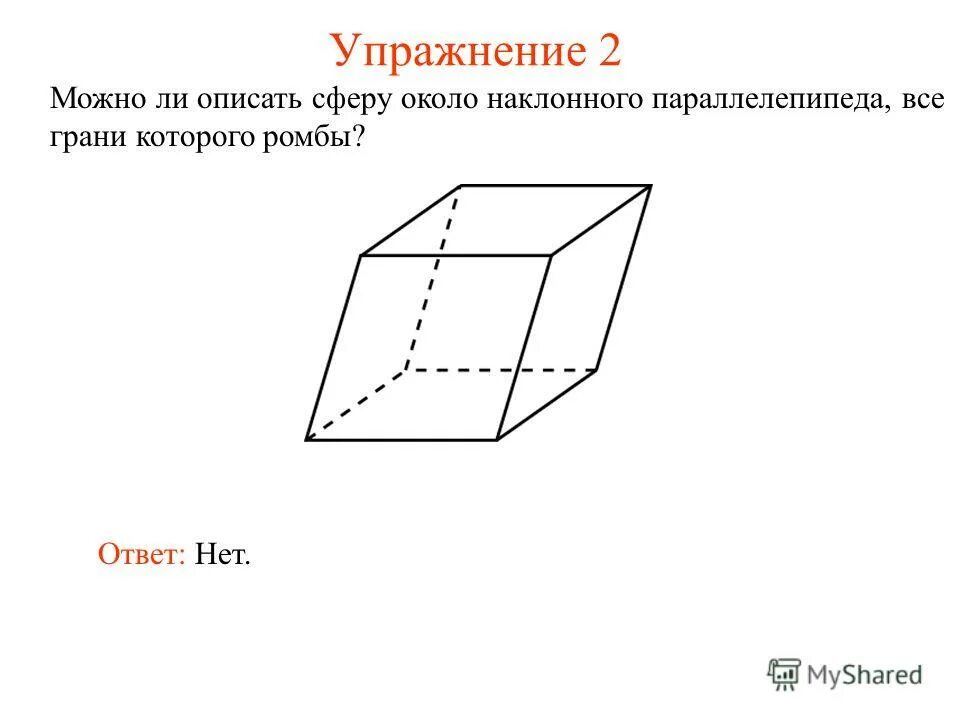 Упражнение 2

Можно ли описать сферу около наклонного параллелепипеда, все грани которого ромбы?

Ответ: Нет.

MyShared